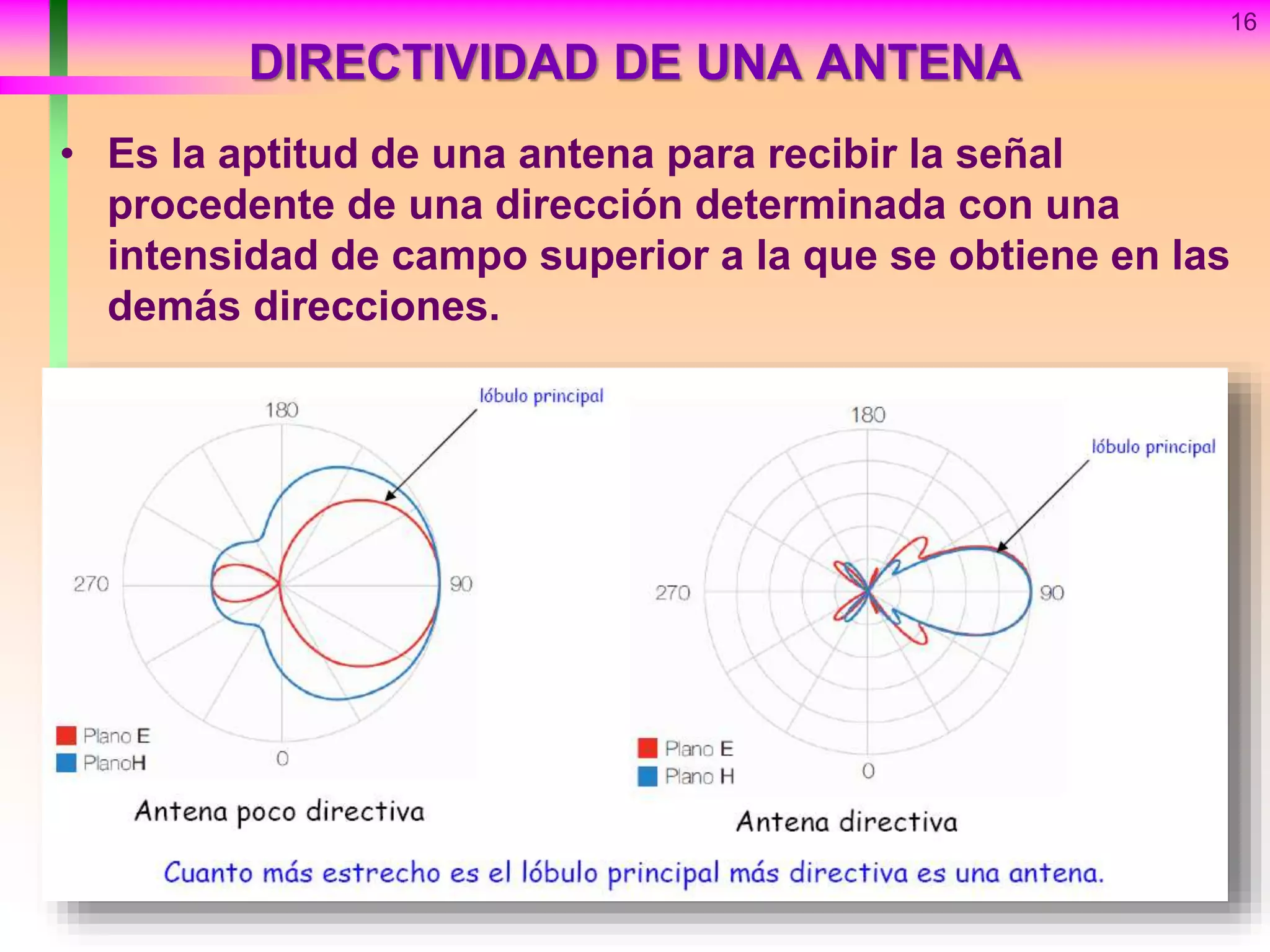 16

DIRECTIVIDAD DE UNA ANTENA

• Es la aptitud de una antena para recibir la señal procedente de una dirección determinada con una intensidad de campo superior a la que se obtiene en las demás direcciones.

lóbulo principal

180

270

90

0

Plano E

PlanoH

Antena poco directiva

180

lóbulo principal

270

90

0

Plano E

Plano H

Antena directiva

Cuanto más estrecho es el lóbulo principal más directiva es una antena.